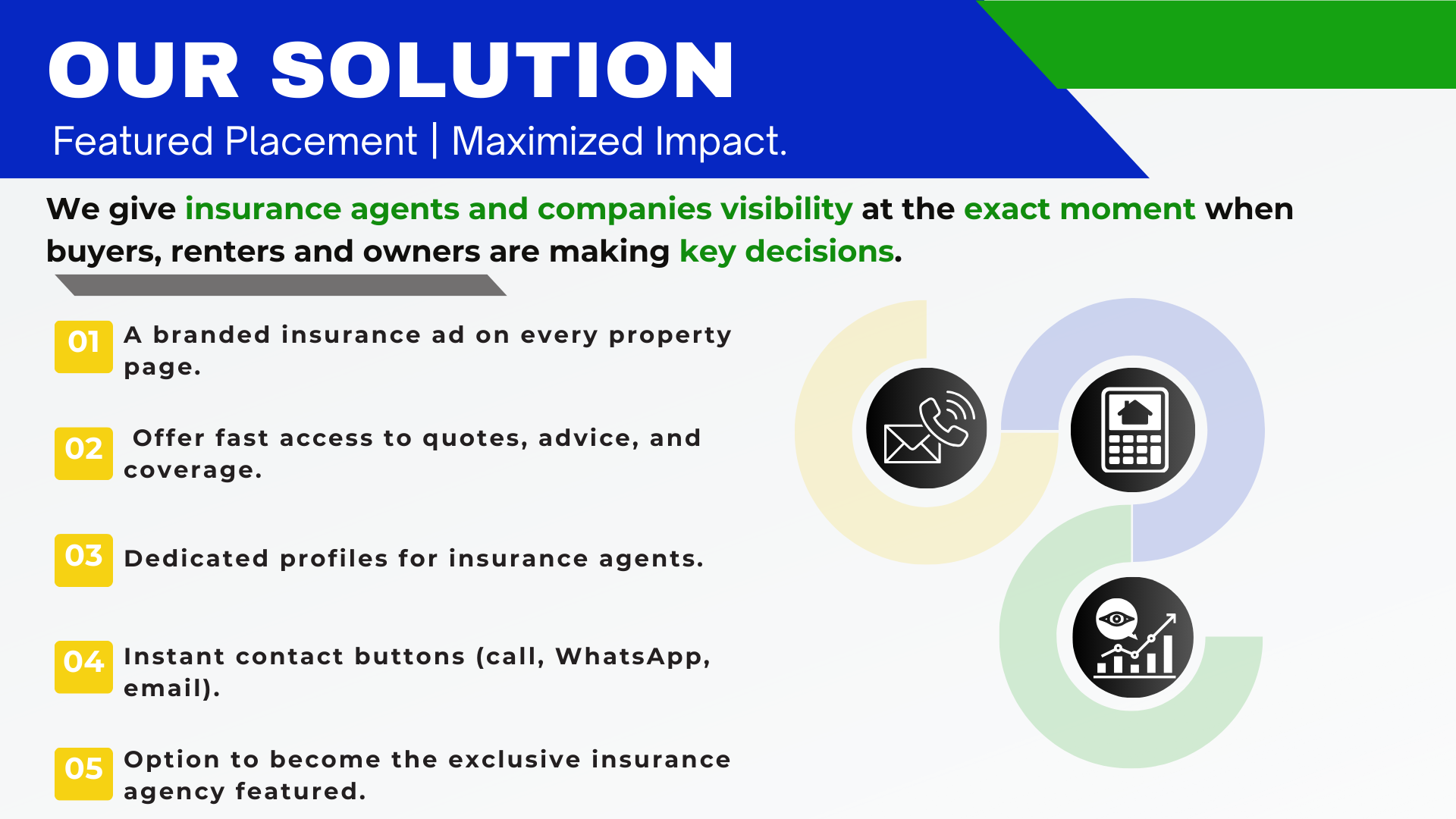 OUR SOLUTION
Featured Placement | Maximized Impact.

We give insurance agents and companies visibility at the exact moment when buyers, renters and owners are making key decisions.

01 A branded insurance ad on every property page.

02 Offer fast access to quotes, advice, and coverage.

03 Dedicated profiles for insurance agents.

04 Instant contact buttons (call, WhatsApp, email).

05 Option to become the exclusive insurance agency featured.